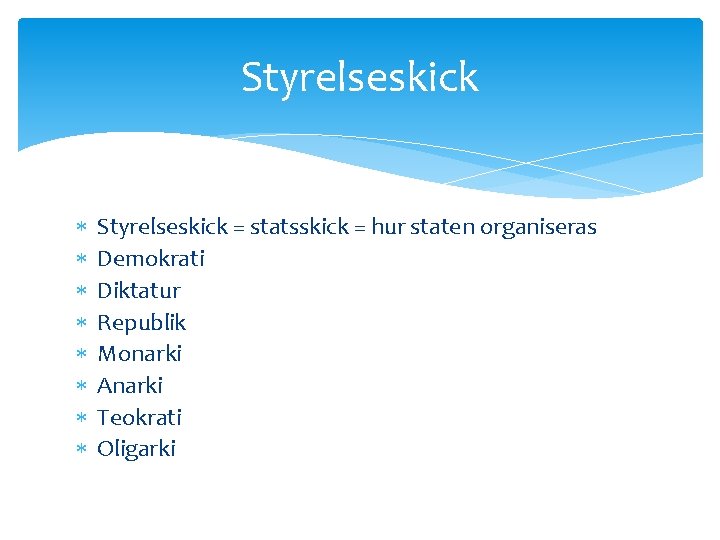 Styrelseskick

* Styrelseskick = statsskick = hur staten organiseras
* Demokrati
* Diktatur
* Republik
* Monarki
* Anarki
* Teokrati
* Oligarki